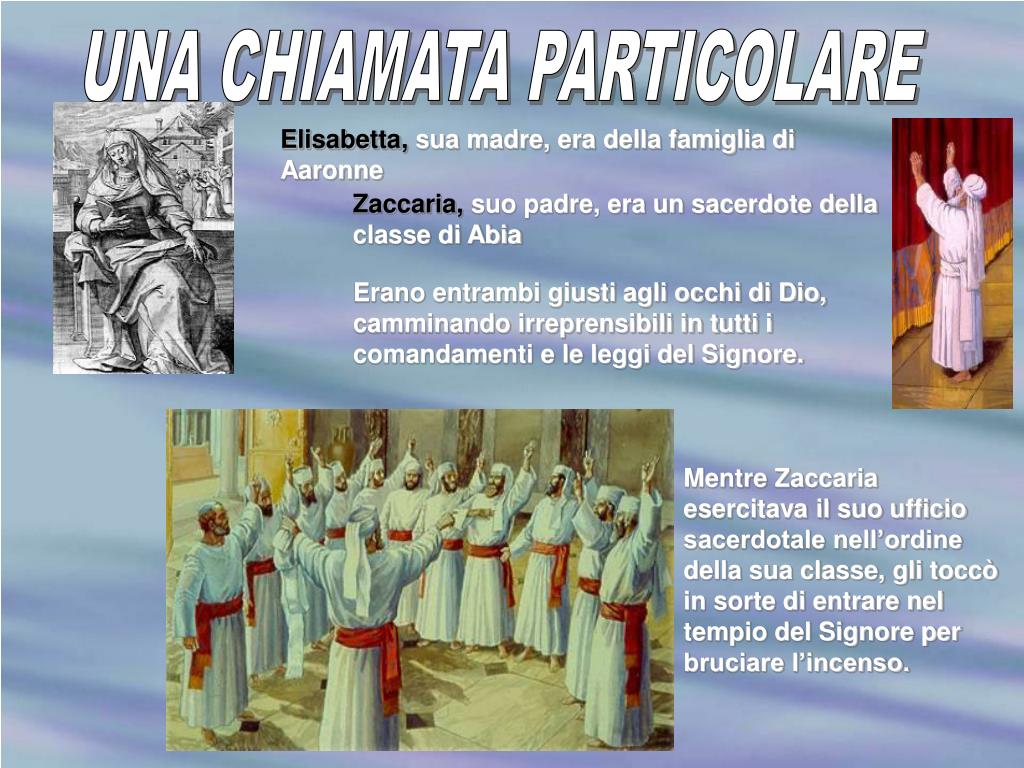 UNA CHIAMATA PARTICOLARE

Elisabetta, sua madre, era della famiglia di Aaronne

Zaccaria, suo padre, era un sacerdote della classe di Abia

Erano entrambi giusti agli occhi di Dio, camminando irreprensibili in tutti i comandamenti e le leggi del Signore.

Mentre Zaccaria esercitava il suo ufficio sacerdotale nell’ordine della sua classe, gli toccò in sorte di entrare nel tempio del Signore per bruciare l’incenso.